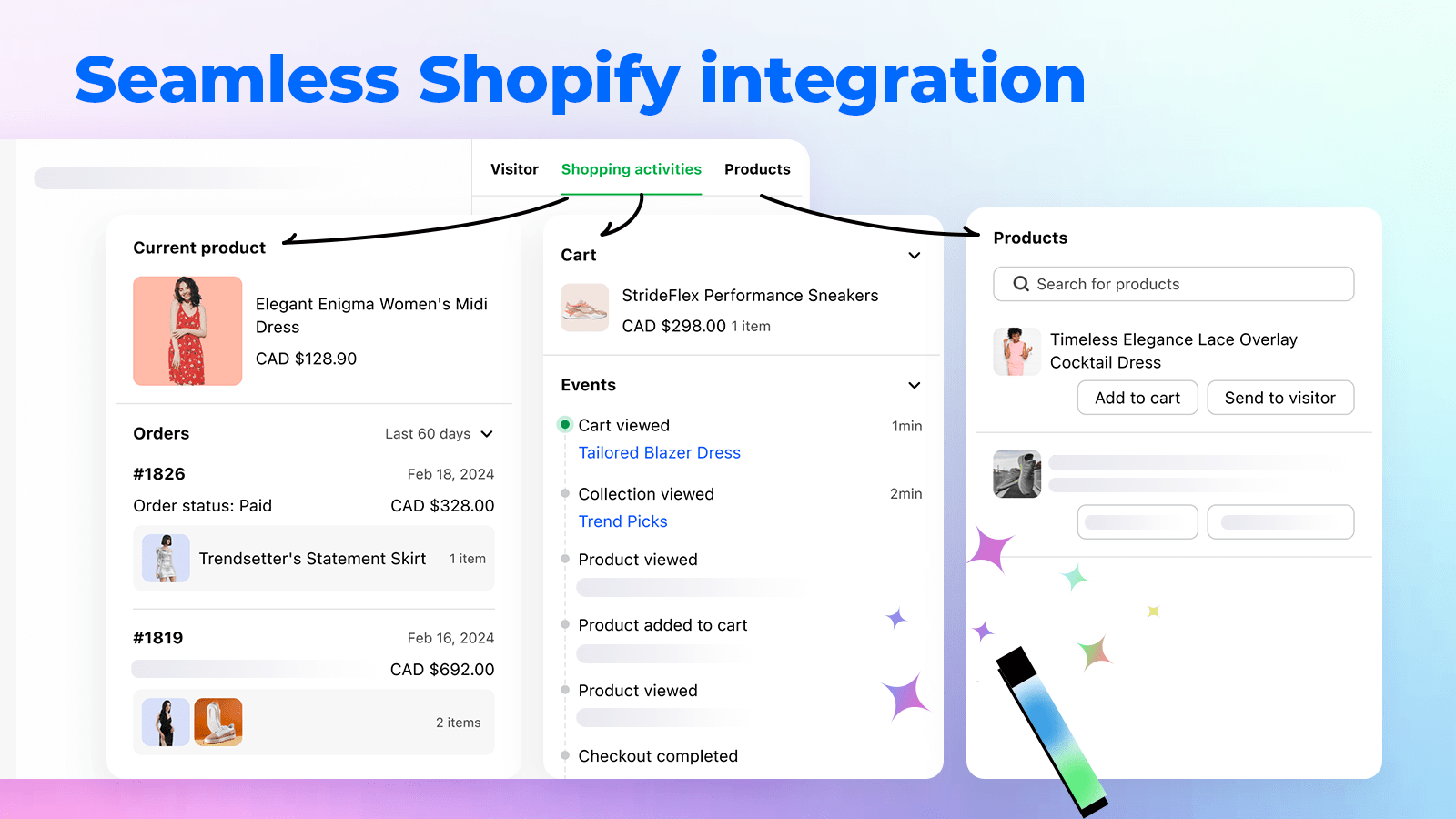 Seamless Shopify integration

Visitor Shopping activities Products

Current product

Elegant Enigma Women's Midi Dress

CAD $128.90

Orders Last 60 days

#1826 Feb 18, 2024

Order status: Paid CAD $328.00

Trendsetter's Statement Skirt 1 item

#1819 Feb 16, 2024

CAD $692.00

2 items

Cart

StrideFlex Performance Sneakers

CAD $298.00 1 item

Events

Cart viewed 1min

Tailored Blazer Dress

Collection viewed 2min

Trend Picks

Product viewed

Product added to cart

Product viewed

Checkout completed

Products

Search for products

Timeless Elegance Lace Overlay Cocktail Dress

Add to cart Send to visitor